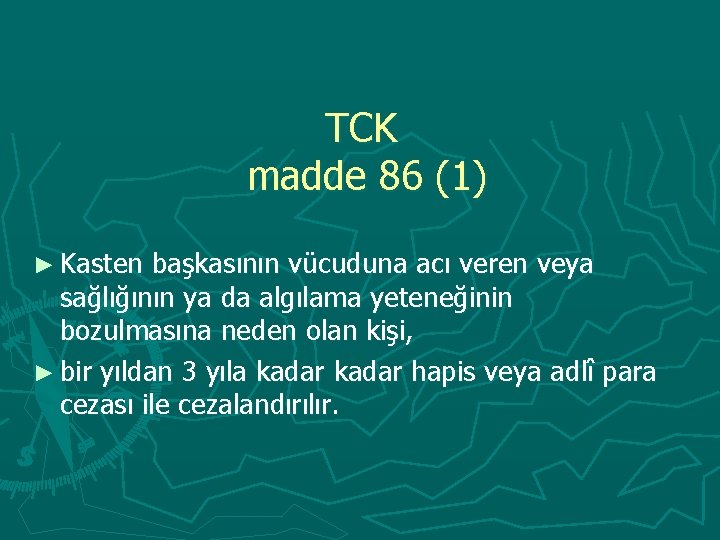 TCK
madde 86 (1)

► Kasten başkasının vücuduna acı veren veya sağlığının ya da algılama yeteneğinin bozulmasına neden olan kişi,

► bir yıldan 3 yıla kadar kadar hapis veya adlî para cezası ile cezalandırılır.